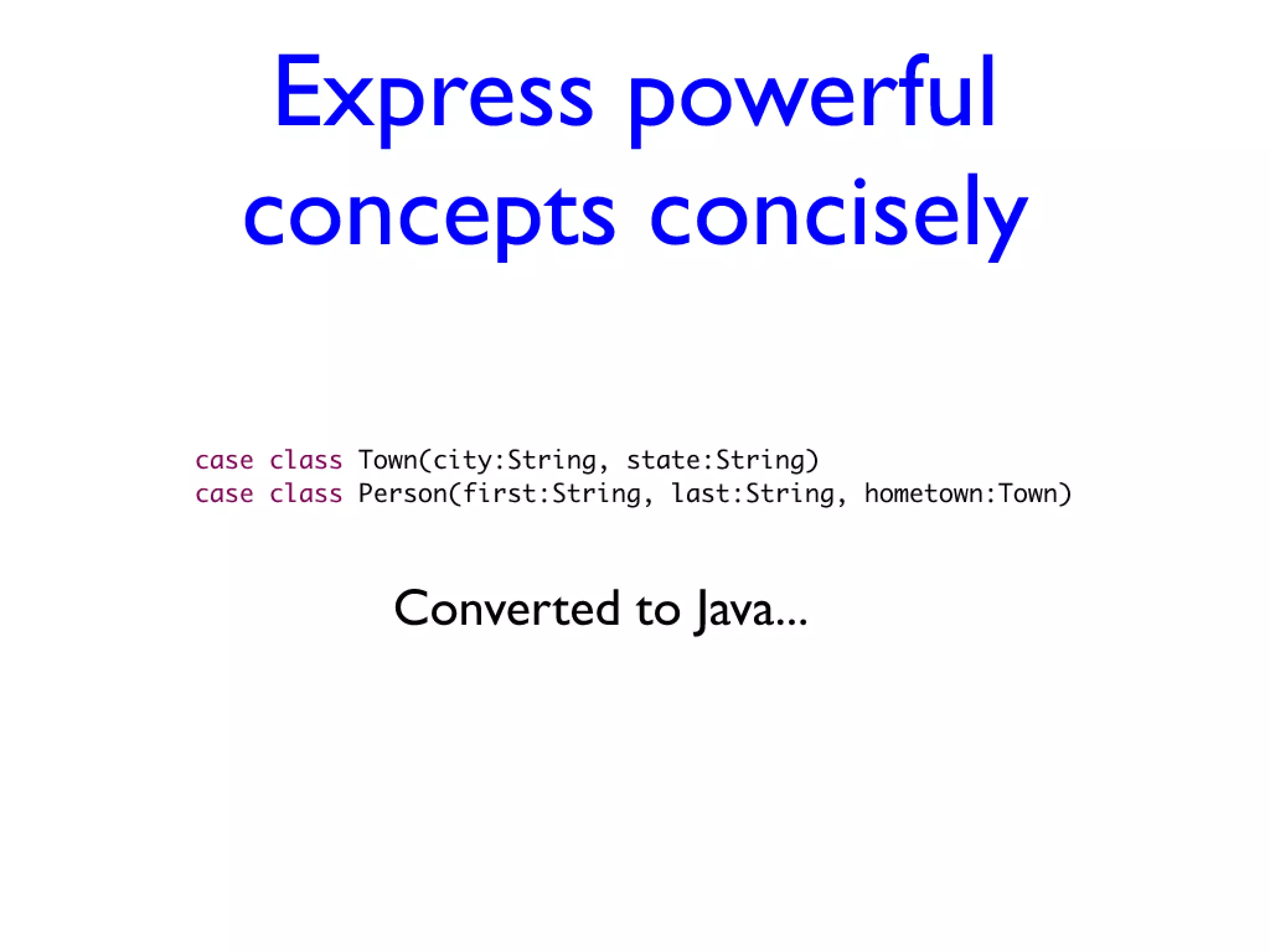 Express powerful concepts concisely

case class Town(city:String, state:String)
case class Person(first:String, last:String, hometown:Town)

Converted to Java...